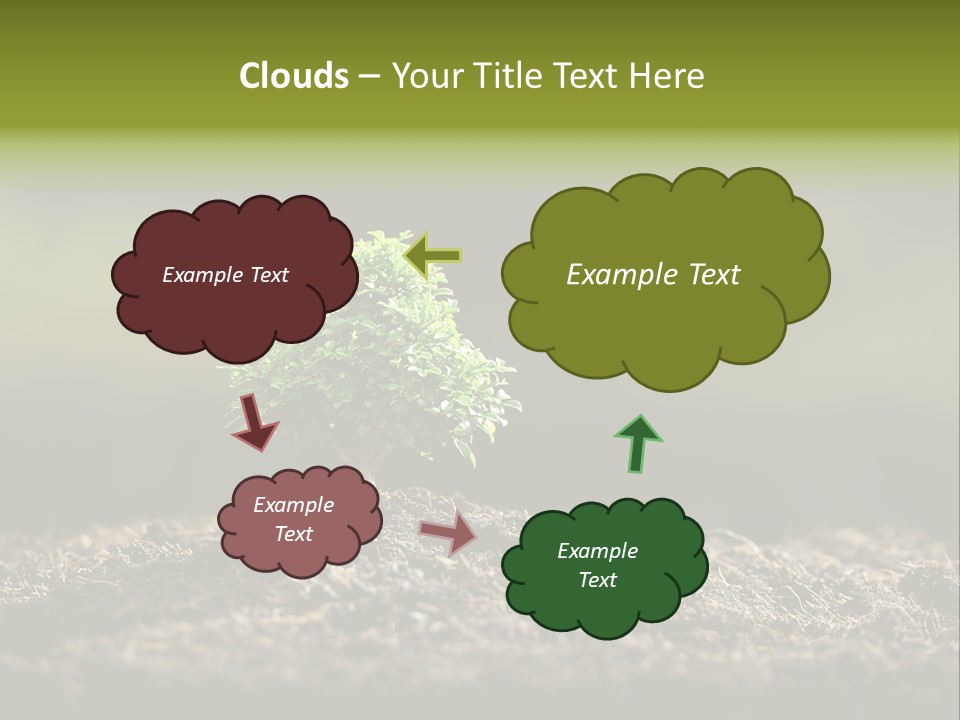 Clouds – Your Title Text Here

Example Text

Example Text

Example Text

Example Text